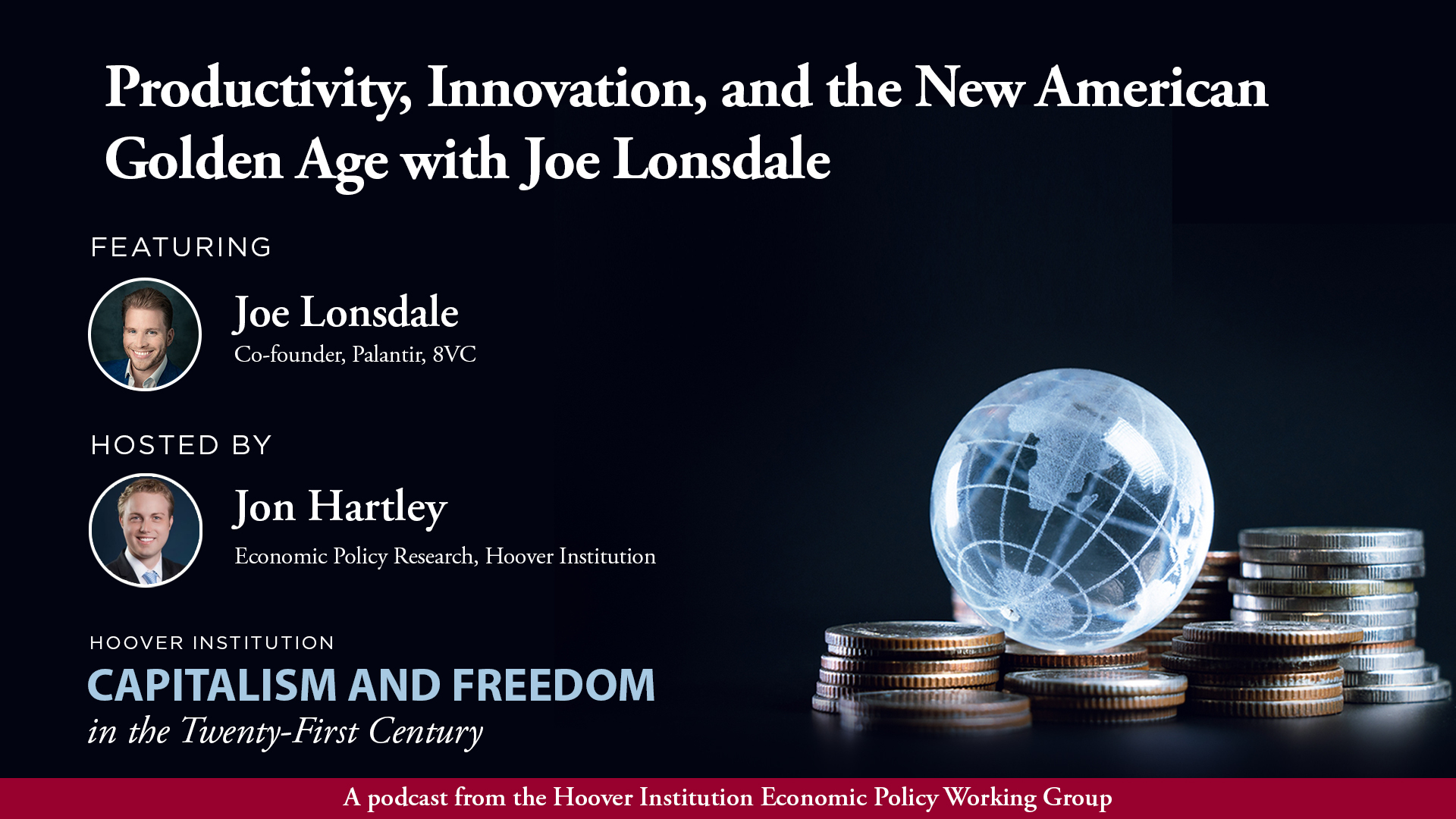 Productivity, Innovation, and the New American Golden Age with Joe Lonsdale

FEATURING

Joe Lonsdale
Co-founder, Palantir, 8VC

HOSTED BY

Jon Hartley
Economic Policy Research, Hoover Institution

HOOVER INSTITUTION
CAPITALISM AND FREEDOM
in the Twenty-First Century

A podcast from the Hoover Institution Economic Policy Working Group